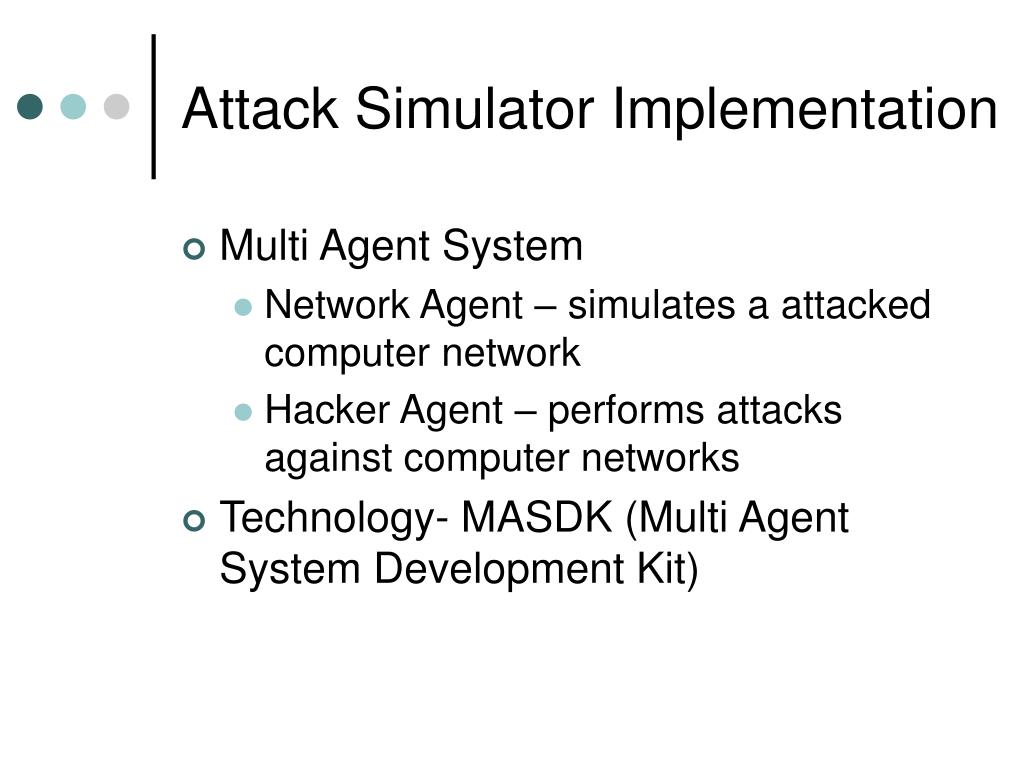 Attack Simulator Implementation

Multi Agent System

Network Agent – simulates a attacked computer network

Hacker Agent – performs attacks against computer networks

Technology- MASDK (Multi Agent System Development Kit)